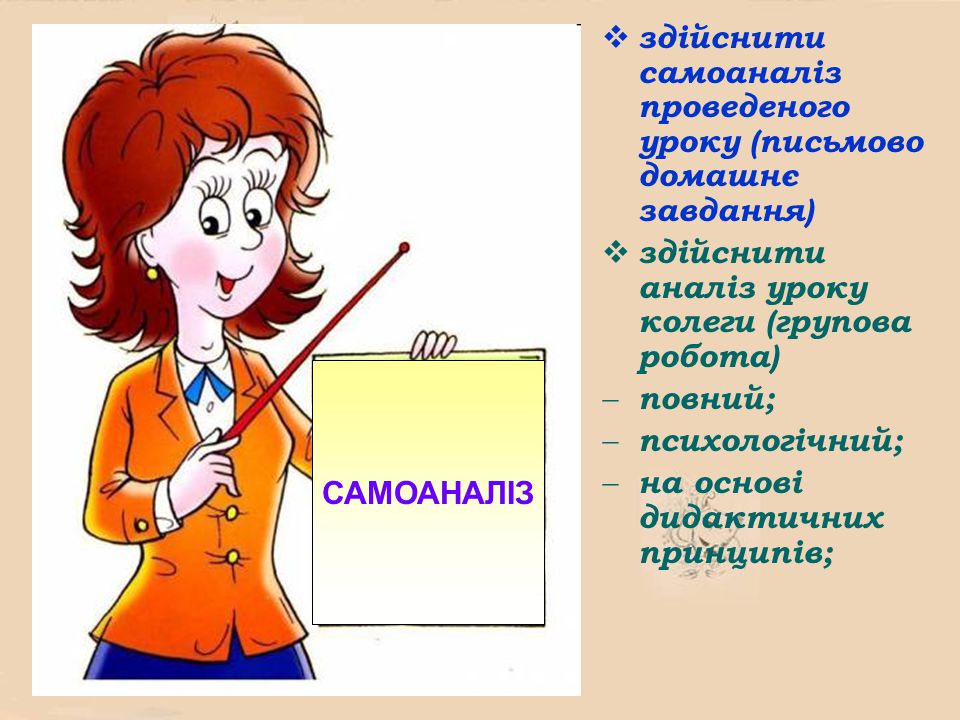 САМОАНАЛІЗ

❖ здійснити самоаналіз проведеного уроку (письмово домашнє завдання)

❖ здійснити аналіз уроку колеги (групова робота)

– повний;

– психологічний;

– на основі дидактичних принципів;